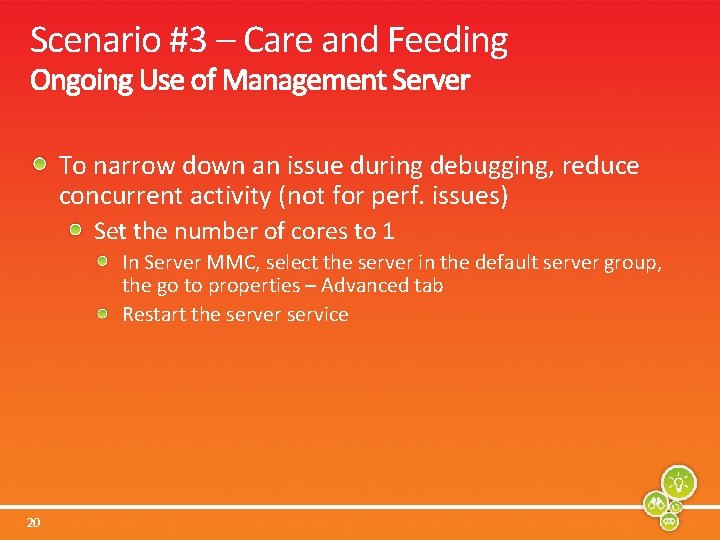 Scenario #3 – Care and Feeding
Ongoing Use of Management Server

To narrow down an issue during debugging, reduce concurrent activity (not for perf. issues)

Set the number of cores to 1

In Server MMC, select the server in the default server group, the go to properties – Advanced tab

Restart the server service

20